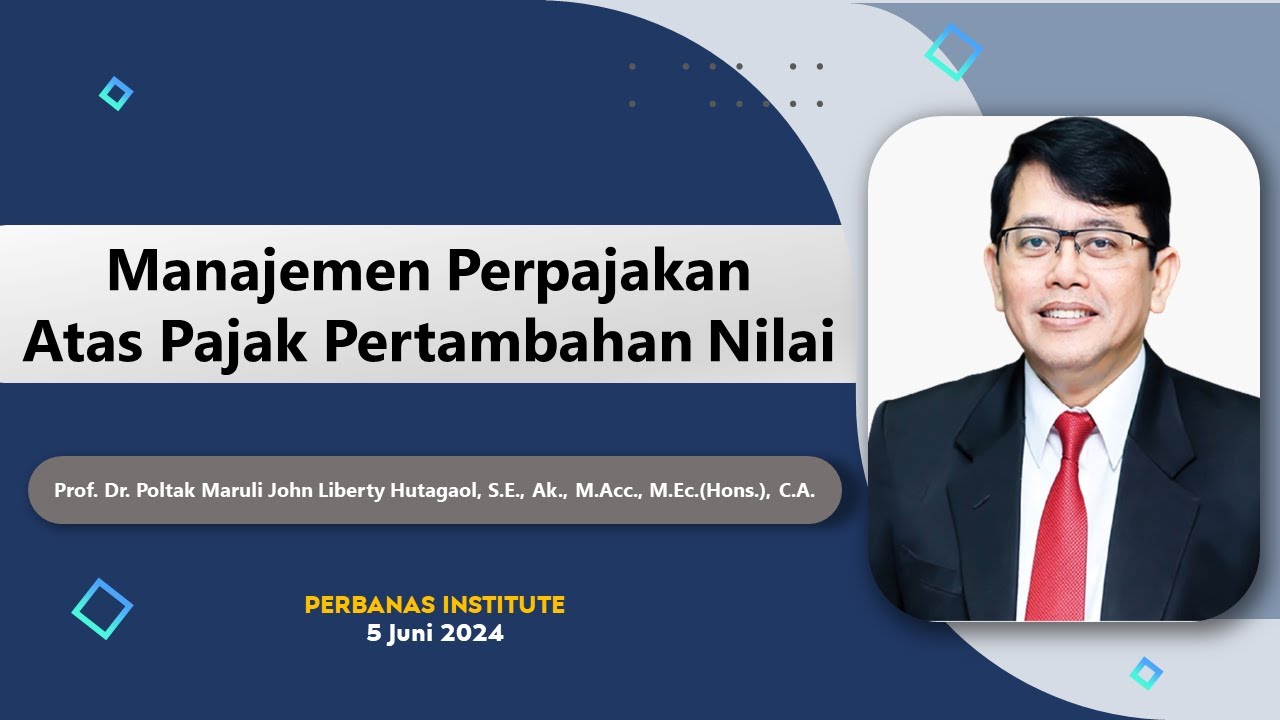 Manajemen Perpajakan
Atas Pajak Pertambahan Nilai

Prof. Dr. Poltak Maruli John Liberty Hutagaol, S.E., Ak., M.Acc., M.Ec.(Hons.), C.A.

PERBANAS INSTITUTE
5 Juni 2024